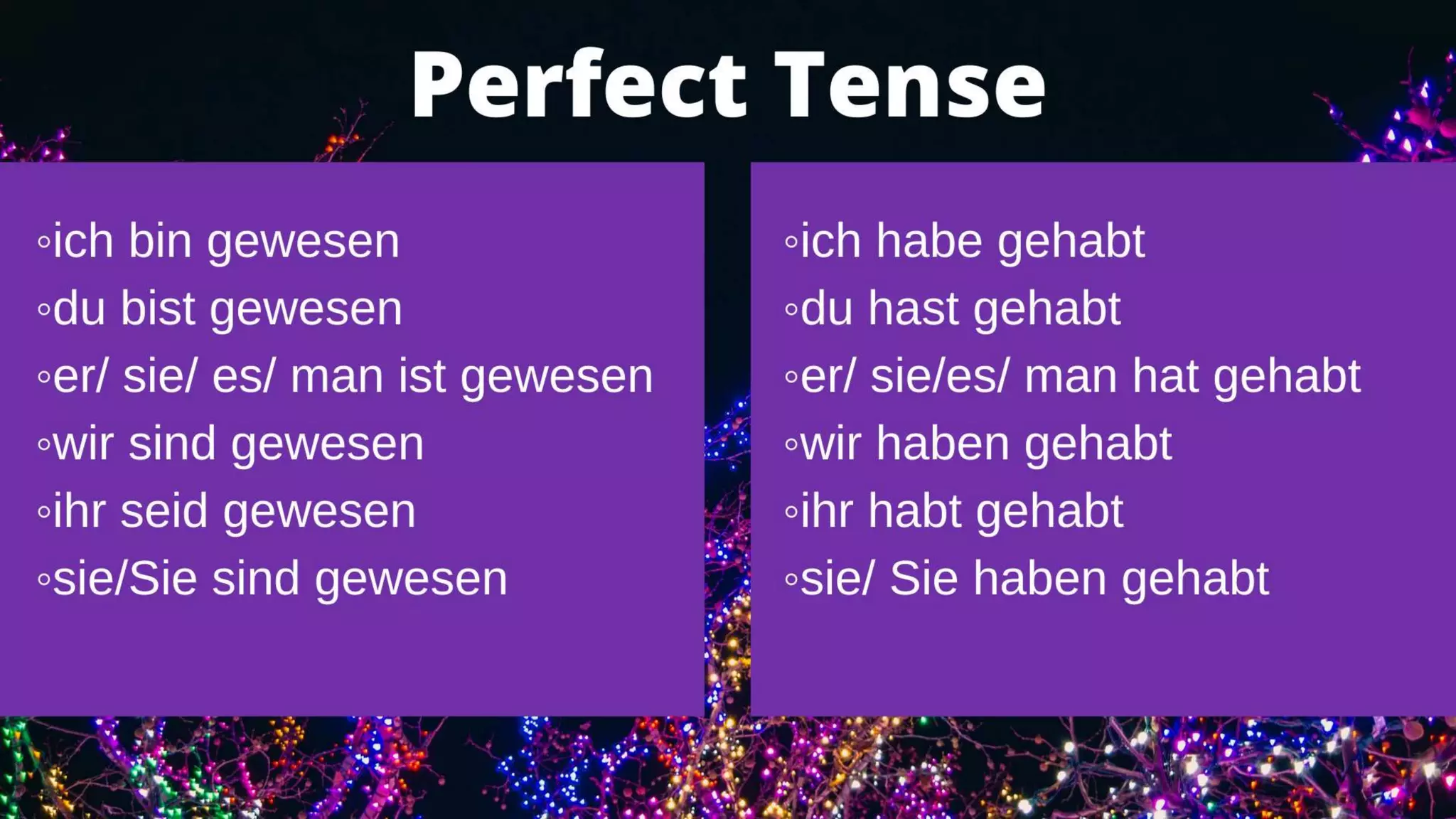 Perfect Tense

◦ich bin gewesen
◦du bist gewesen
◦er/ sie/ es/ man ist gewesen
◦wir sind gewesen
◦ihr seid gewesen
◦sie/Sie sind gewesen

◦ich habe gehabt
◦du hast gehabt
◦er/ sie/es/ man hat gehabt
◦wir haben gehabt
◦ihr habt gehabt
◦sie/ Sie haben gehabt